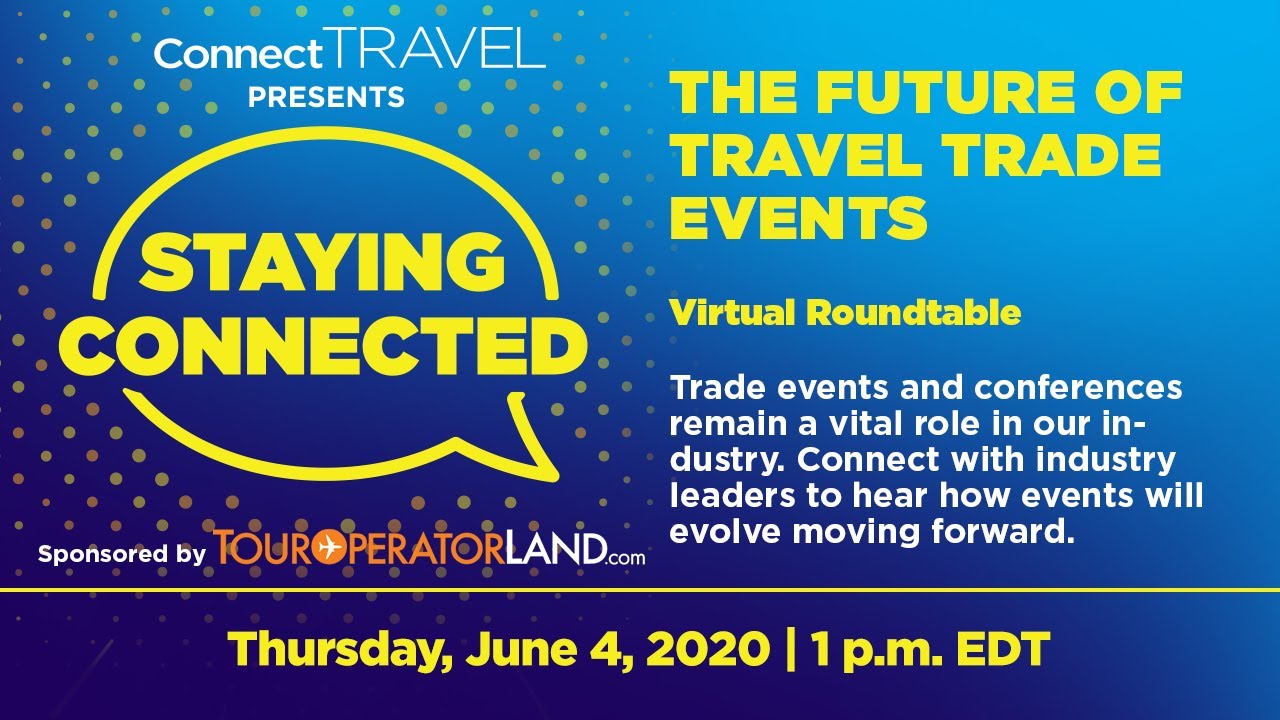 ConnectTRAVEL
PRESENTS

STAYING CONNECTED

Sponsored by TOUROPERATORLAND.com

THE FUTURE OF TRAVEL TRADE EVENTS

Virtual Roundtable

Trade events and conferences remain a vital role in our industry. Connect with industry leaders to hear how events will evolve moving forward.

Thursday, June 4, 2020 | 1 p.m. EDT